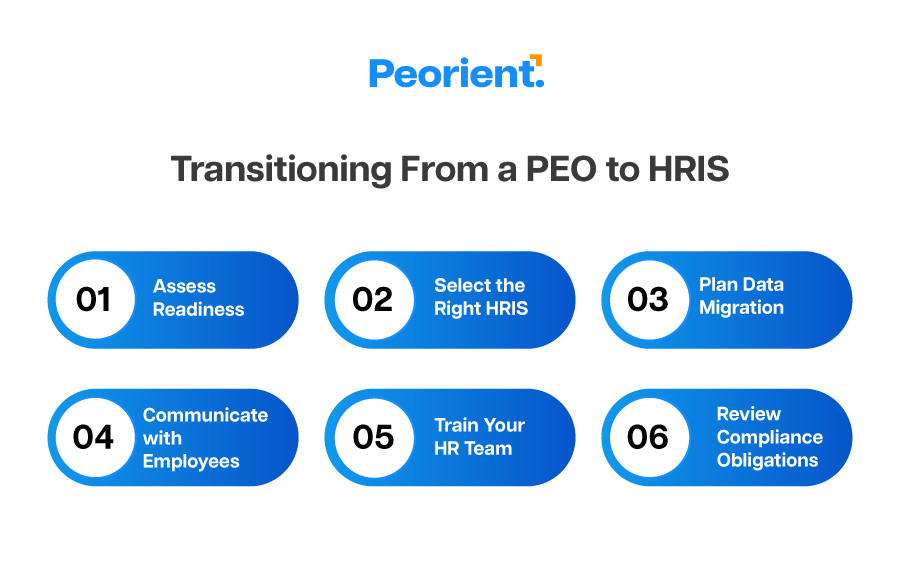 Peorient.

Transitioning From a PEO to HRIS

01 Assess Readiness

02 Select the Right HRIS

03 Plan Data Migration

04 Communicate with Employees

05 Train Your HR Team

06 Review Compliance Obligations